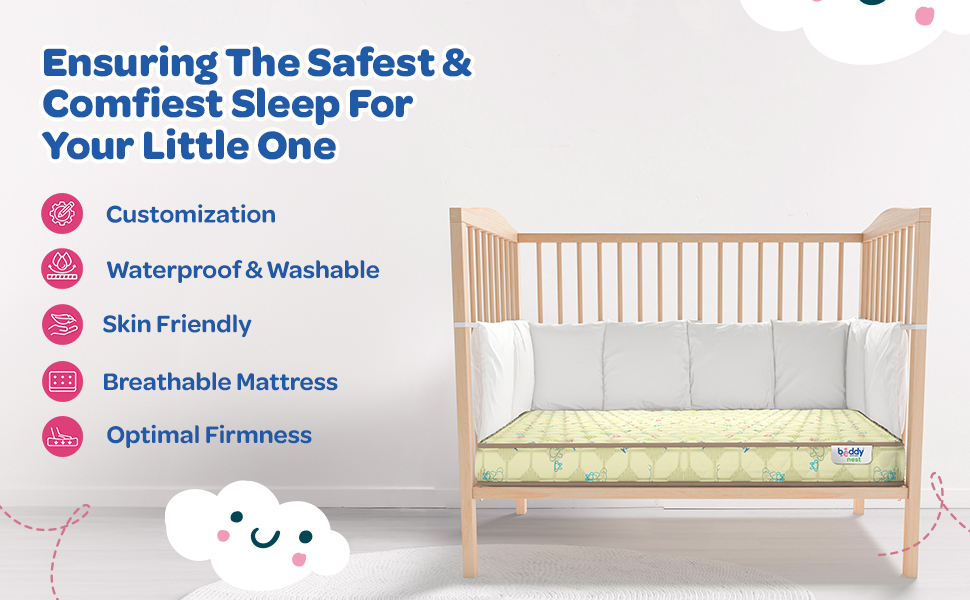 Ensuring The Safest & Comfiest Sleep For Your Little One

Customization

Waterproof & Washable

Skin Friendly

Breathable Mattress

Optimal Firmness

beddy nest